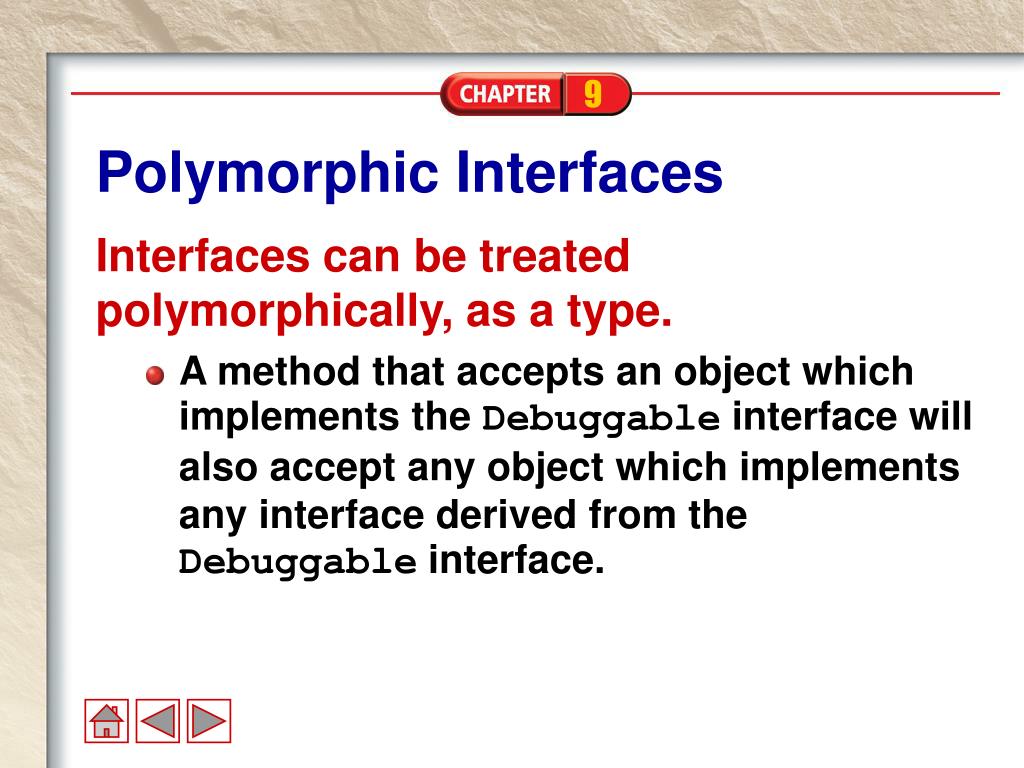 CHAPTER 9

Polymorphic Interfaces

Interfaces can be treated polymorphically, as a type.

A method that accepts an object which implements the Debuggable interface will also accept any object which implements any interface derived from the Debuggable interface.